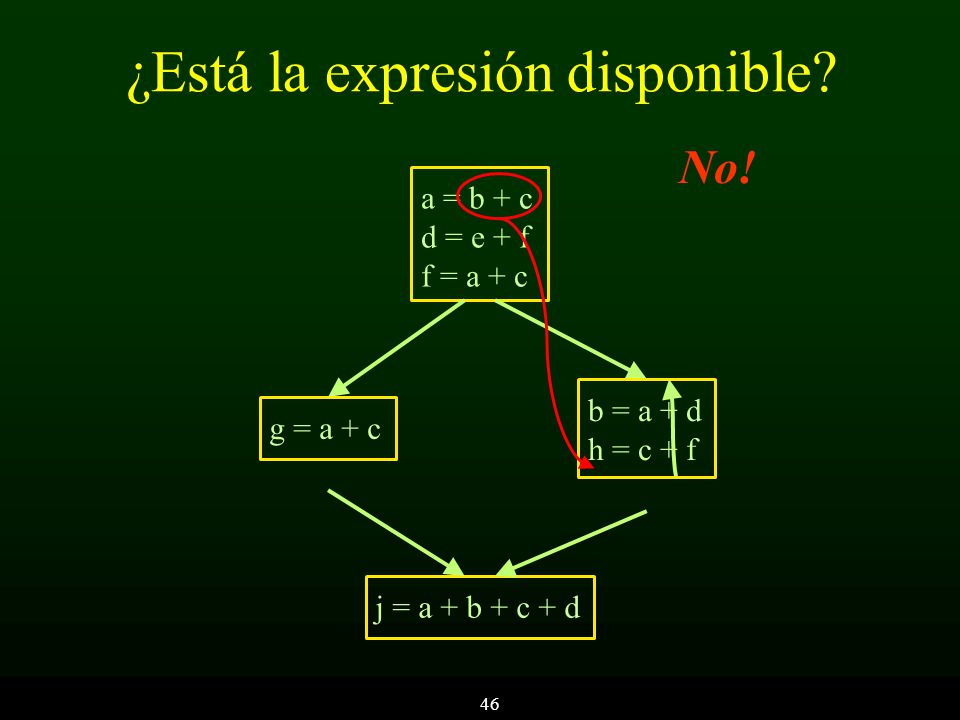 ¿Está la expresión disponible?

No!

a = b + c
d = e + f
f = a + c

g = a + c

b = a + d
h = c + f

j = a + b + c + d

46